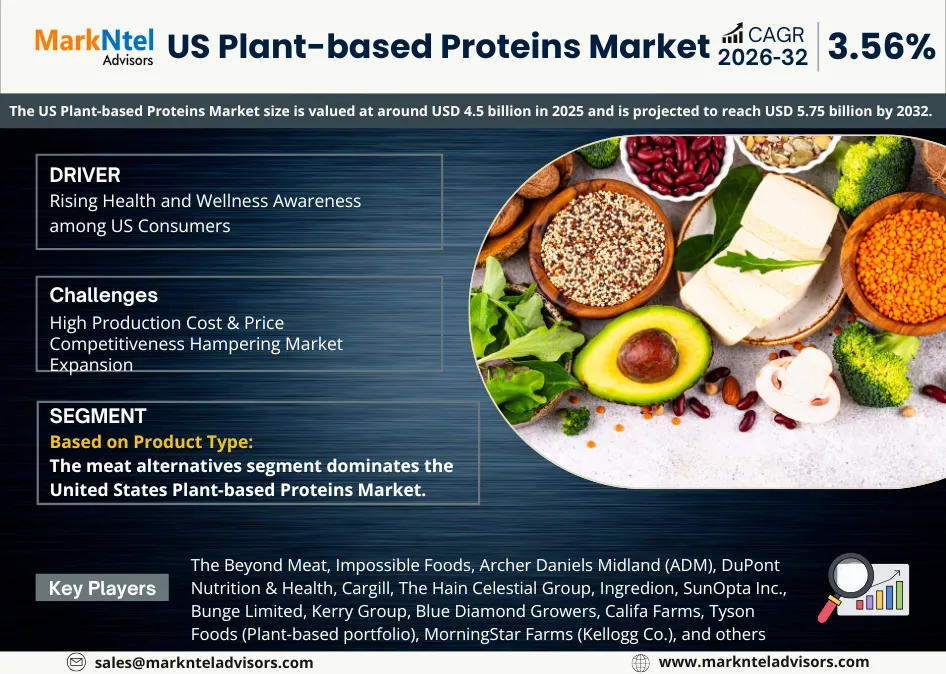 MarkNtel Advisors

US Plant-based Proteins Market

CAGR 2026-32

3.56%

The US Plant-based Proteins Market size is valued at around USD 4.5 billion in 2025 and is projected to reach USD 5.75 billion by 2032.

DRIVER
Rising Health and Wellness Awareness among US Consumers

Challenges
High Production Cost & Price Competitiveness Hampering Market Expansion

SEGMENT
Based on Product Type:
The meat alternatives segment dominates the United States Plant-based Proteins Market.

Key Players

The Beyond Meat, Impossible Foods, Archer Daniels Midland (ADM), DuPont Nutrition & Health, Cargill, The Hain Celestial Group, Ingredion, SunOpta Inc., Bunge Limited, Kerry Group, Blue Diamond Growers, Califa Farms, Tyson Foods (Plant-based portfolio), MorningStar Farms (Kellogg Co.), and others

sales@marknteladvisors.com

www.marknteladvisors.com